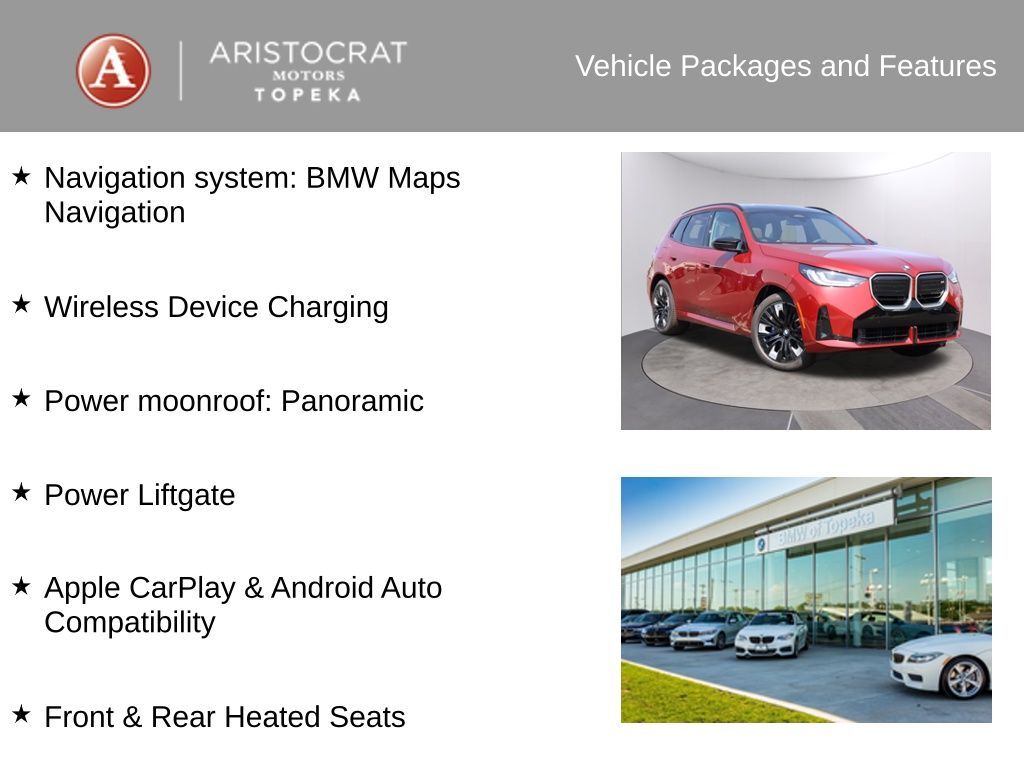 A ARISTOCRAT MOTORS TOPEKA

Vehicle Packages and Features

★ Navigation system: BMW Maps Navigation

★ Wireless Device Charging

★ Power moonroof: Panoramic

★ Power Liftgate

★ Apple CarPlay & Android Auto Compatibility

★ Front & Rear Heated Seats

BMW of Topeka